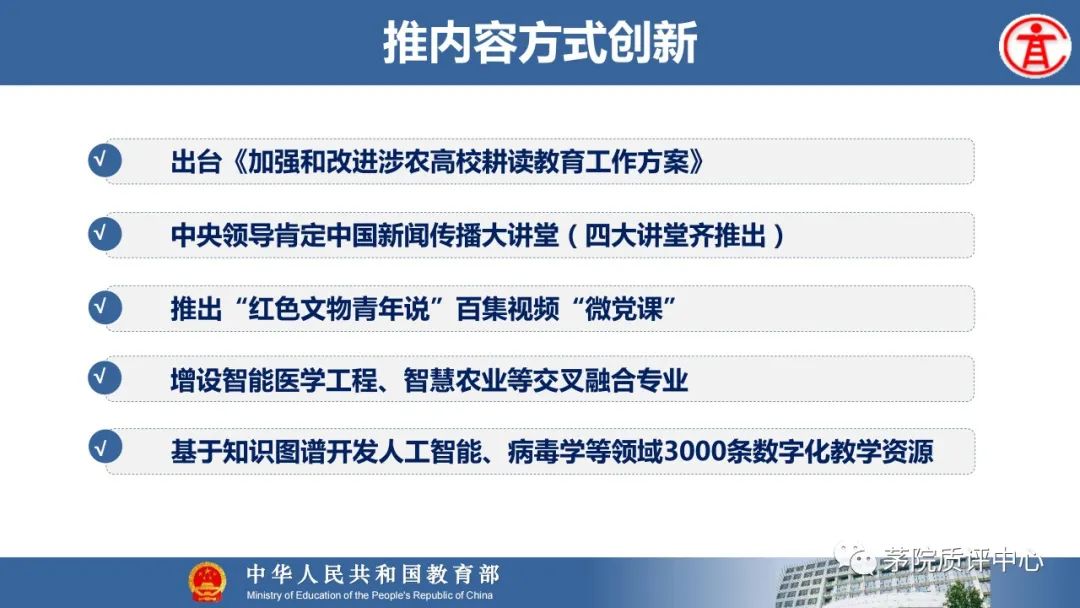 推内容方式创新

√ 出台《加强和改进涉农高校耕读教育工作方案》

√ 中央领导肯定中国新闻传播大讲堂（四大讲堂齐推出）

√ 推出“红色文物青年说”百集视频“微党课”

√ 增设智能医学工程、智慧农业等交叉融合专业

√ 基于知识图谱开发人工智能、病毒学等领域3000条数字化教学资源

中华人民共和国教育部
Ministry of Education of the People's Republic of China

茅院质评中心